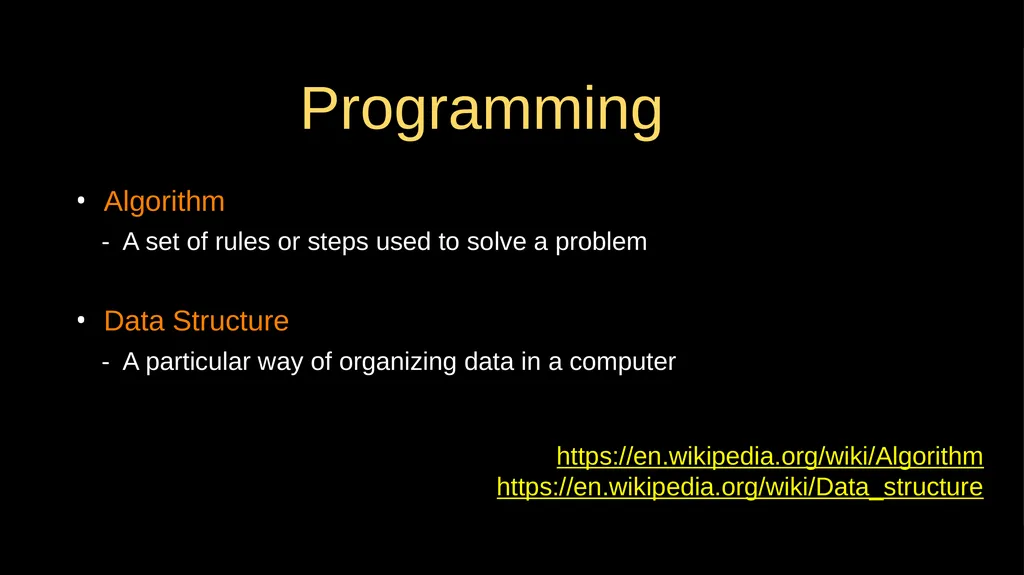 Programming

• Algorithm

- A set of rules or steps used to solve a problem

• Data Structure

- A particular way of organizing data in a computer

https://en.wikipedia.org/wiki/Algorithm
https://en.wikipedia.org/wiki/Data_structure